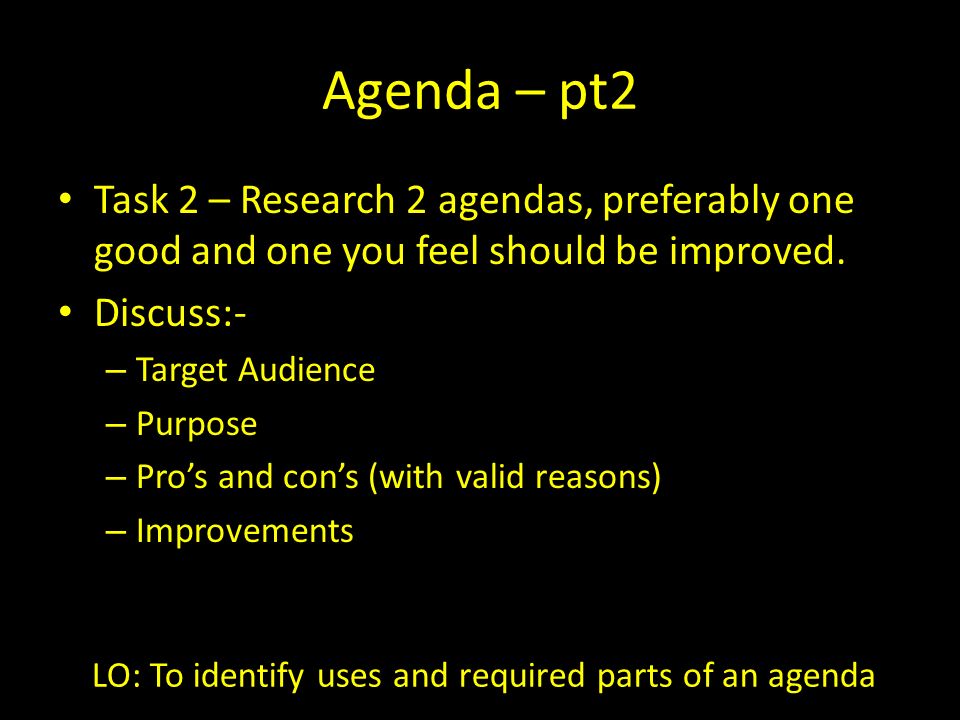 Agenda – pt2

• Task 2 – Research 2 agendas, preferably one good and one you feel should be improved.
• Discuss:-
– Target Audience
– Purpose
– Pro’s and con’s (with valid reasons)
– Improvements

LO: To identify uses and required parts of an agenda